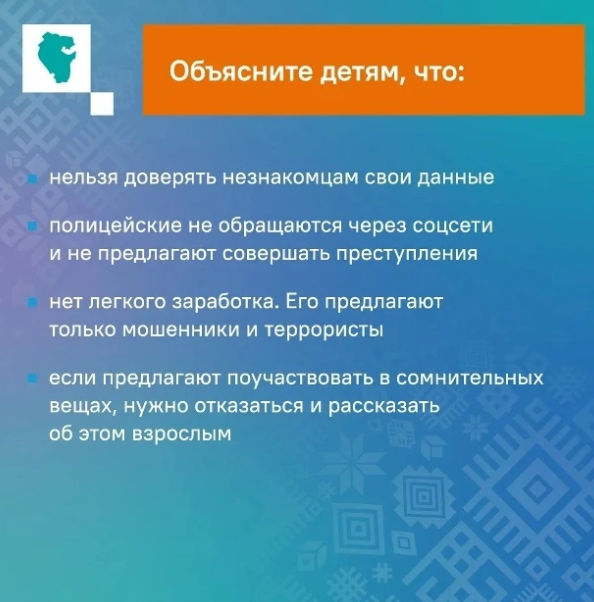 Объясните детям, что:

нельзя доверять незнакомцам свои данные

полицейские не обращаются через соцсети и не предлагают совершать преступления

нет легкого заработка. Его предлагают только мошенники и террористы

если предлагают поучаствовать в сомнительных вещах, нужно отказаться и рассказать об этом взрослым